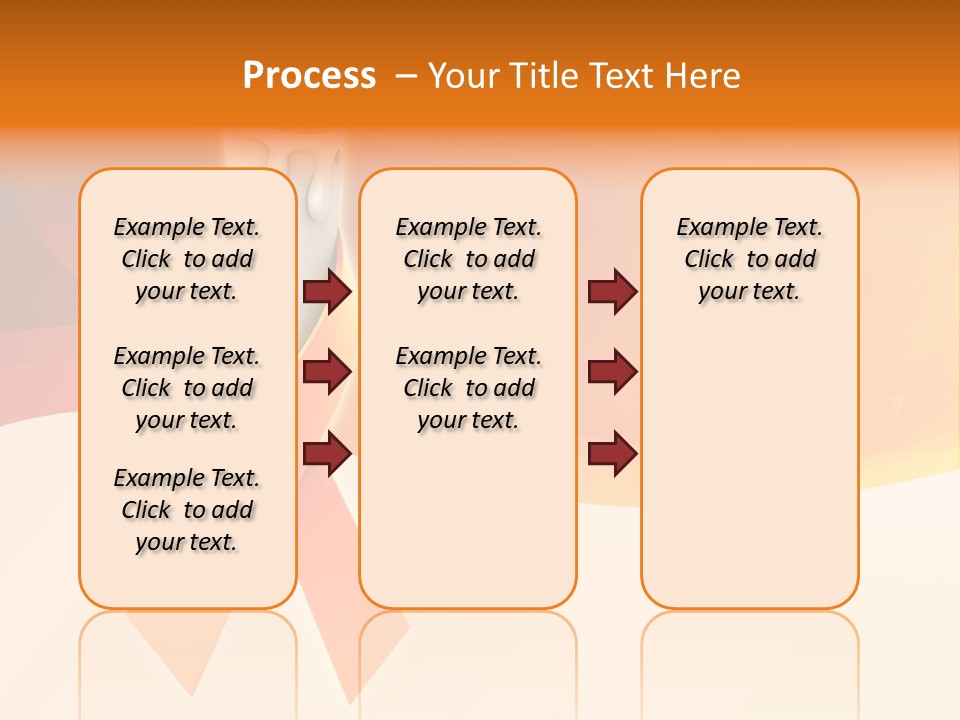 Process – Your Title Text Here

Example Text. Click to add your text.

Example Text. Click to add your text.

Example Text. Click to add your text.

Example Text. Click to add your text.

Example Text. Click to add your text.

Example Text. Click to add your text.